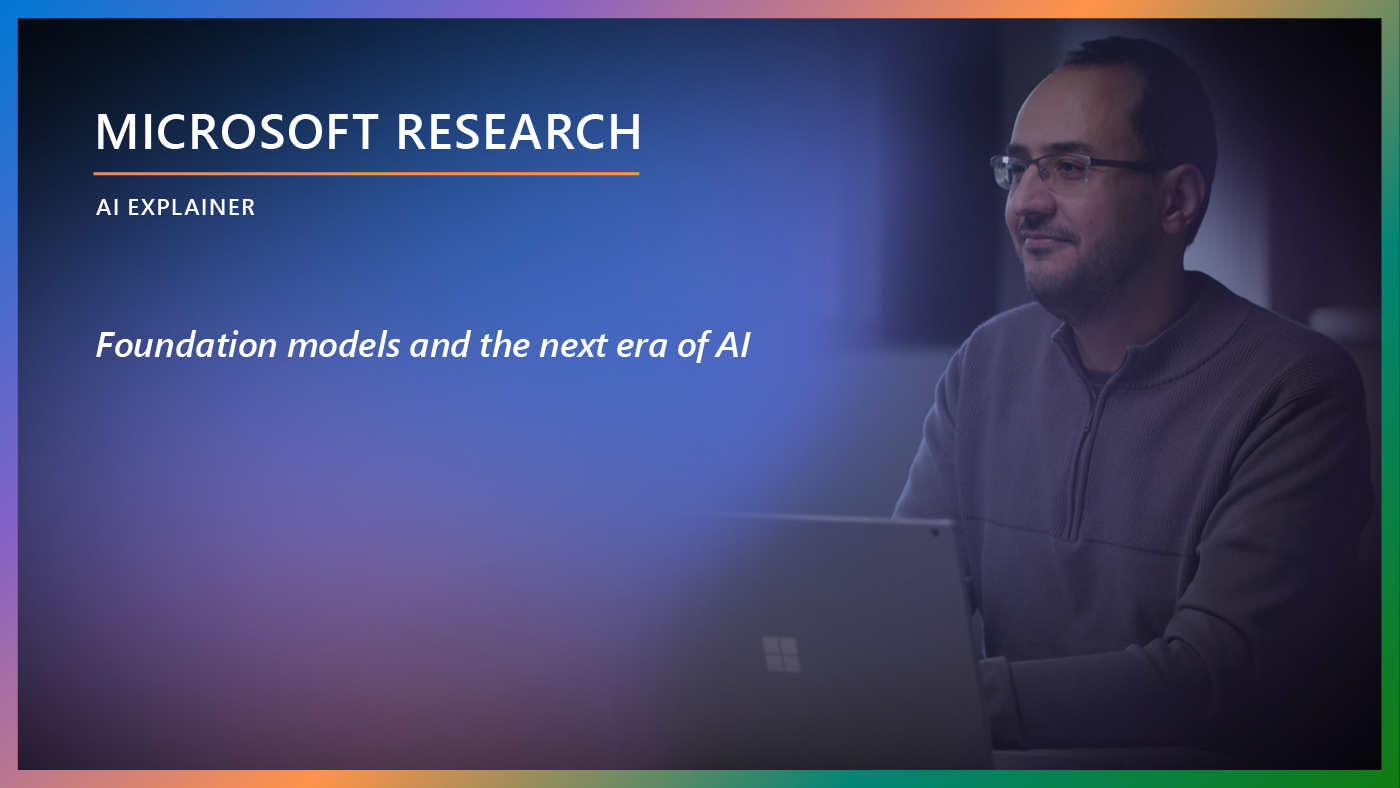 MICROSOFT RESEARCH

AI EXPLAINER

Foundation models and the next era of AI